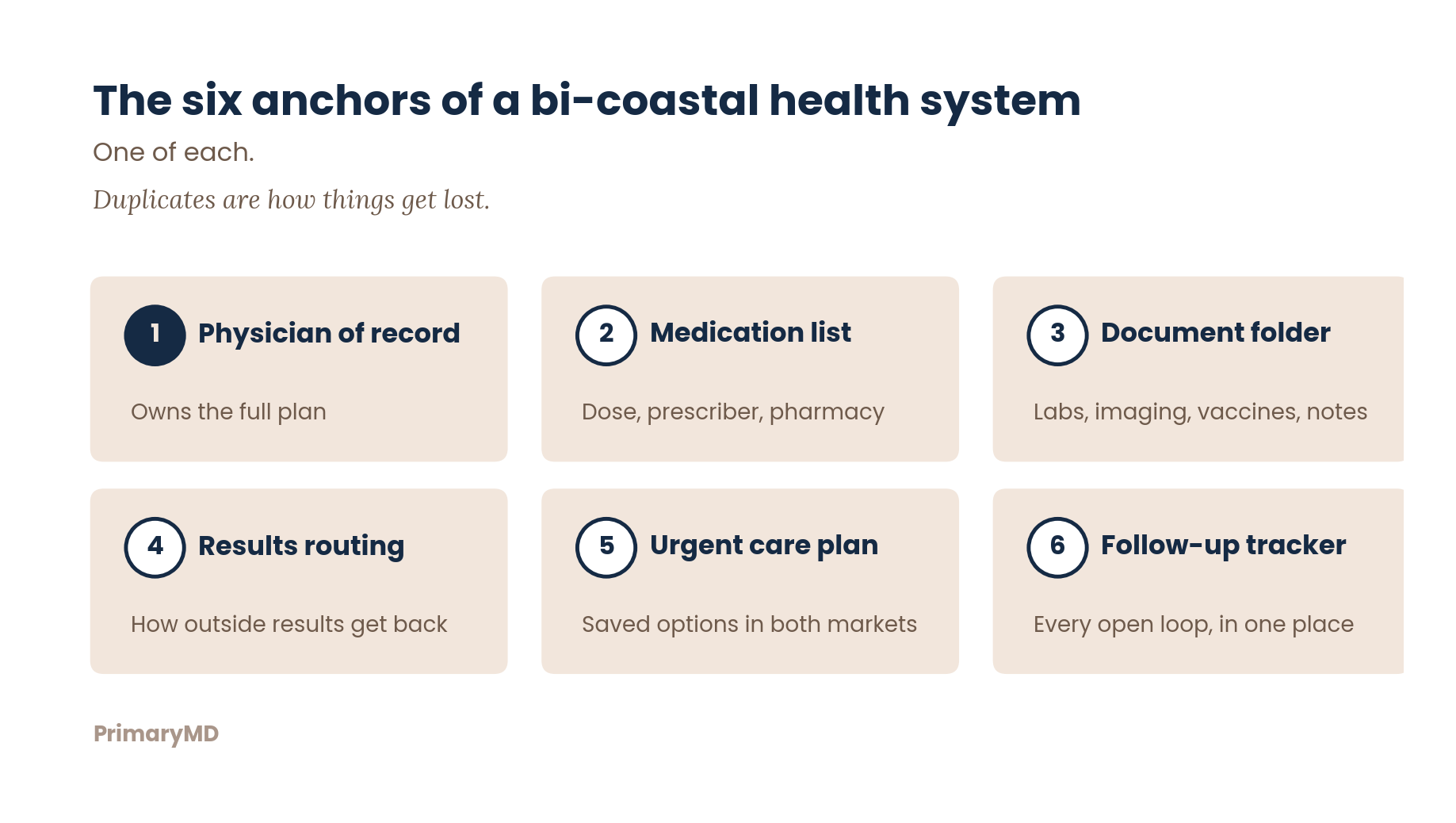 The six anchors of a bi-coastal health system

One of each.

Duplicates are how things get lost.

1 Physician of record

Owns the full plan

2 Medication list

Dose, prescriber, pharmacy

3 Document folder

Labs, imaging, vaccines, notes

4 Results routing

How outside results get back

5 Urgent care plan

Saved options in both markets

6 Follow-up tracker

Every open loop, in one place

PrimaryMD